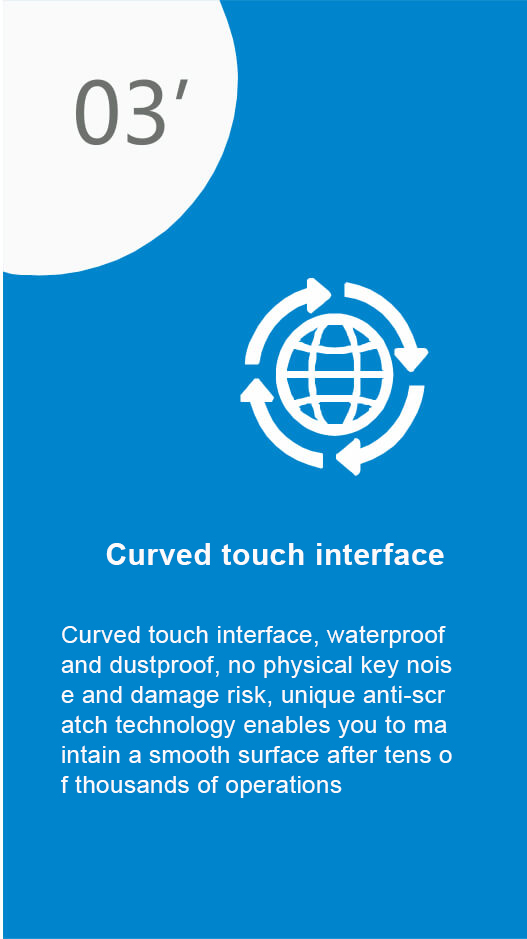 03′

Curved touch interface

Curved touch interface, waterproof and dustproof, no physical key nois e and damage risk, unique anti-scr atch technology enables you to ma intain a smooth surface after tens o f thousands of operations